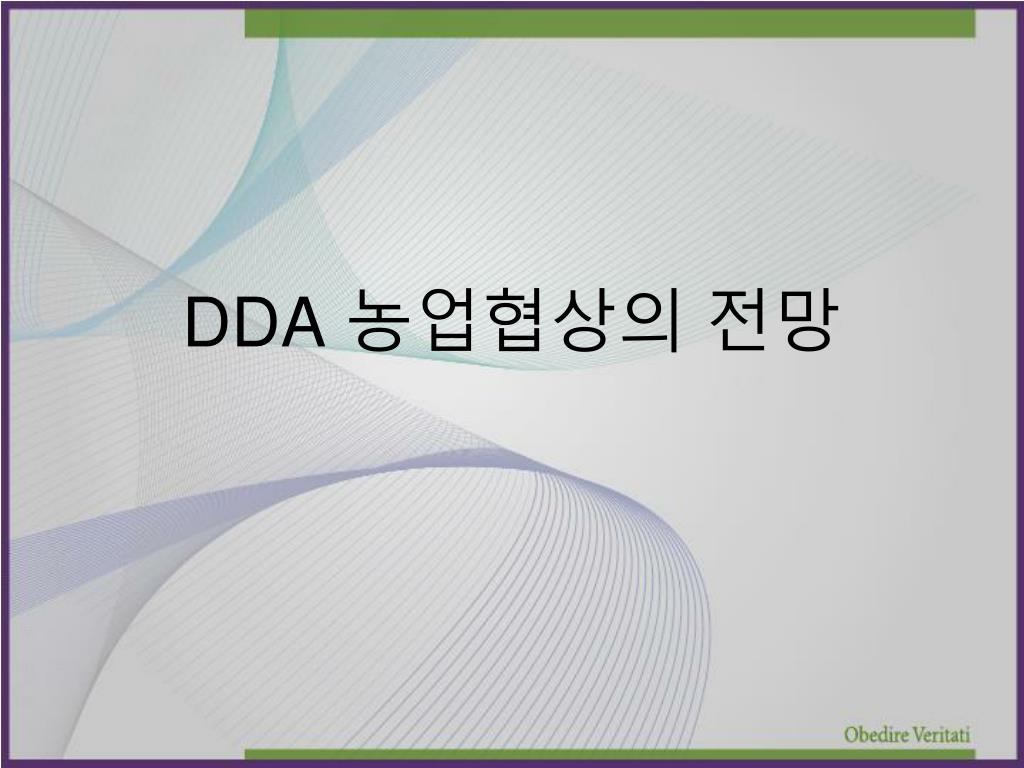 DDA 농업협상의 전망

Obedire Veritati